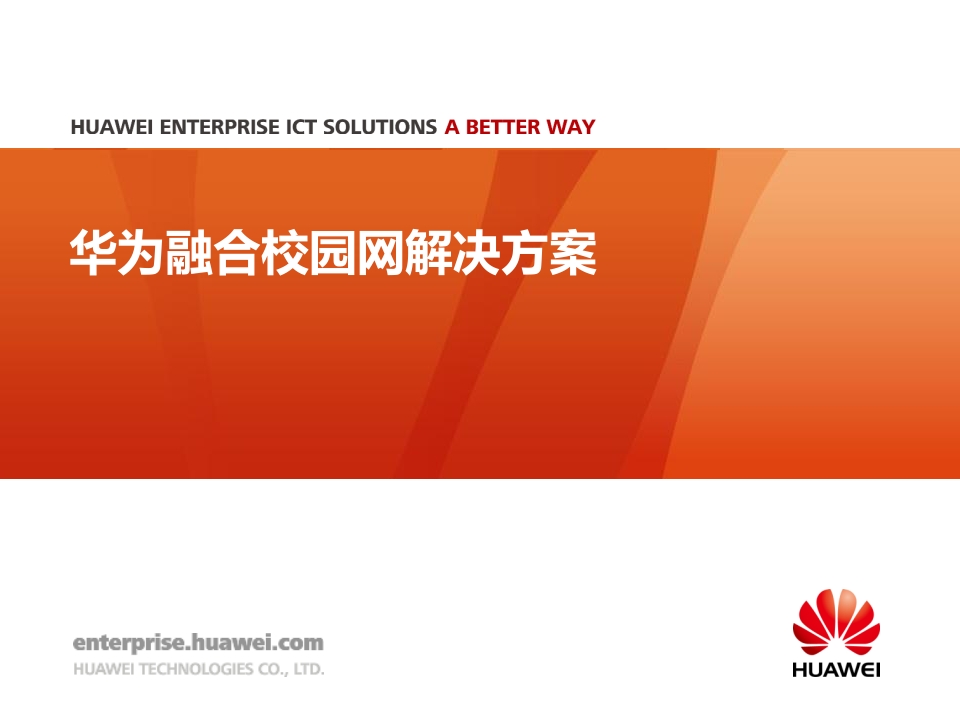 HUAWEI ENTERPRISE ICT SOLUTIONS A BETTER WAY

华为融合校园网解决方案

enterprise.huawei.com
HUAWEI TECHNOLOGIES CO., LTD.

HUAWEI